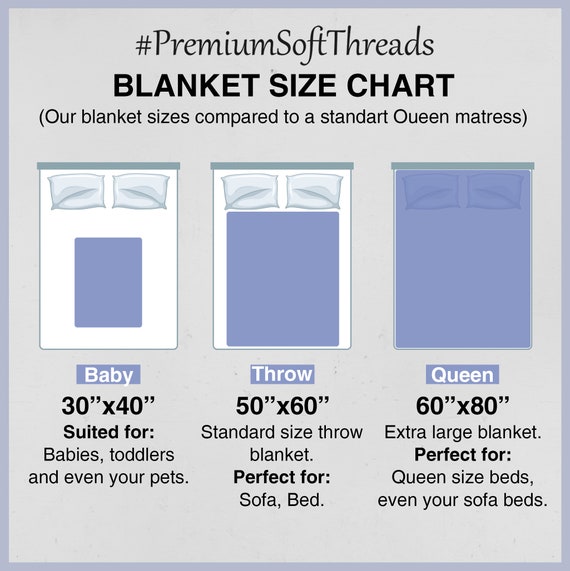 #PremiumSoftThreads
BLANKET SIZE CHART
(Our blanket sizes compared to a standart Oueen matress)

Baby
30”x40”
Suited for:
Babies, toddlers and even your pets.

Throw
50”x60”
Standard size throw blanket.
Perfect for:
Sofa, Bed.

Queen
60”x80”
Extra large blanket.
Perfect for:
Queen size beds, even your sofa beds.